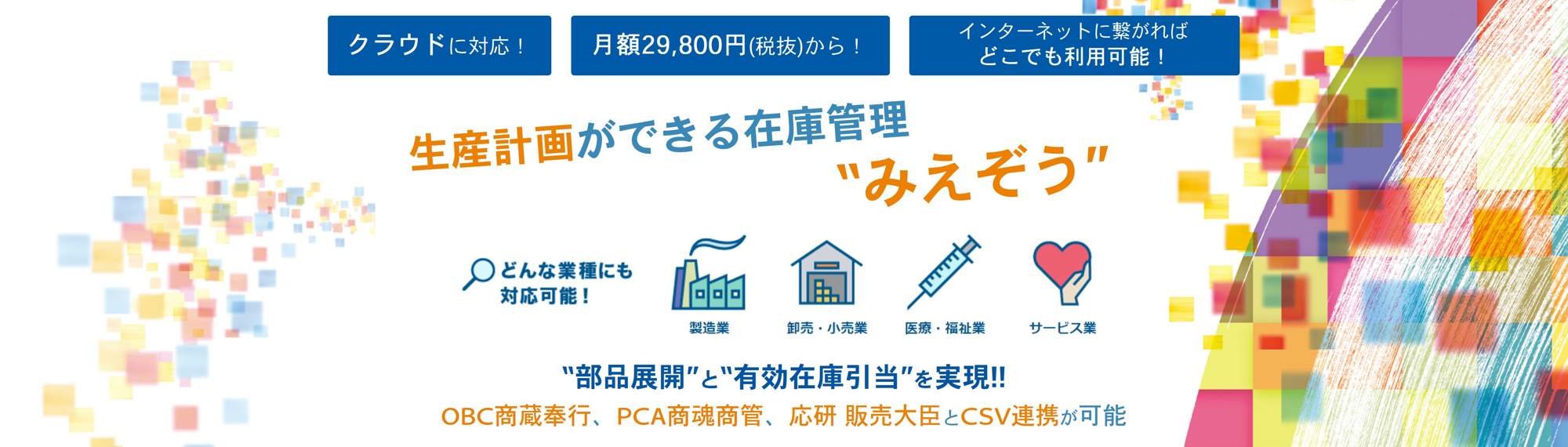 クラウドに対応！

月額29,800円(税抜)から！

インターネットに繋がれば
どこでも利用可能！

生産計画ができる在庫管理
"みえぞう"

どんな業種にも
対応可能！

製造業

卸売・小売業

医療・福祉業

サービス業

"部品展開"と"有効在庫引当"を実現!!
OBC商蔵奉行、PCA商魂商管、応研 販売大臣とCSV連携が可能